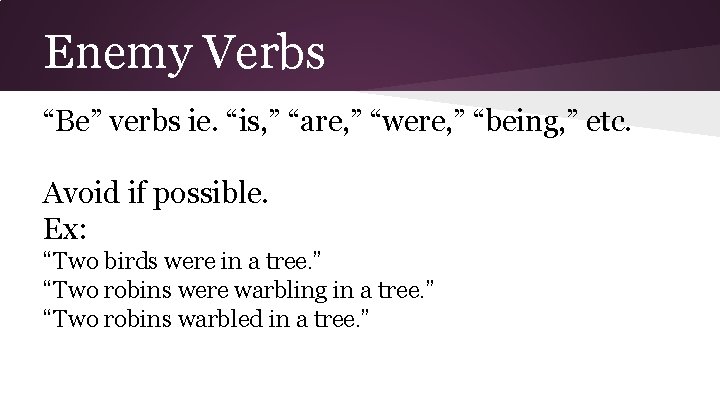 Enemy Verbs

“Be” verbs ie. “is,” “are,” “were,” “being,” etc.

Avoid if possible.
Ex:
“Two birds were in a tree.”
“Two robins were warbling in a tree.”
“Two robins warbled in a tree.”